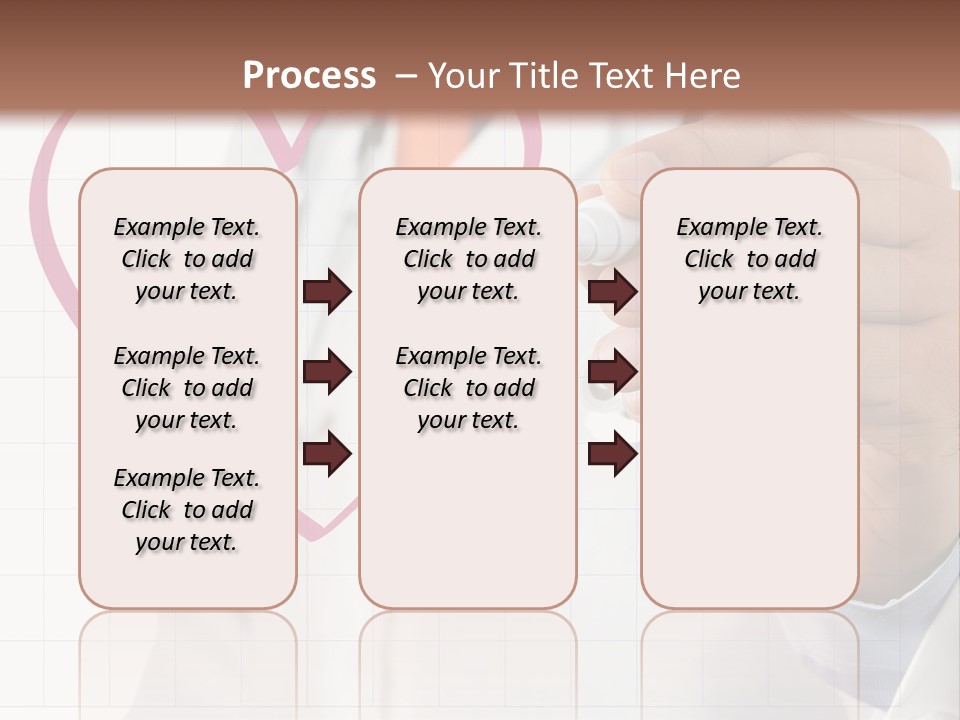 Process – Your Title Text Here

Example Text. Click to add your text.

Example Text. Click to add your text.

Example Text. Click to add your text.

Example Text. Click to add your text.

Example Text. Click to add your text.

Example Text. Click to add your text.